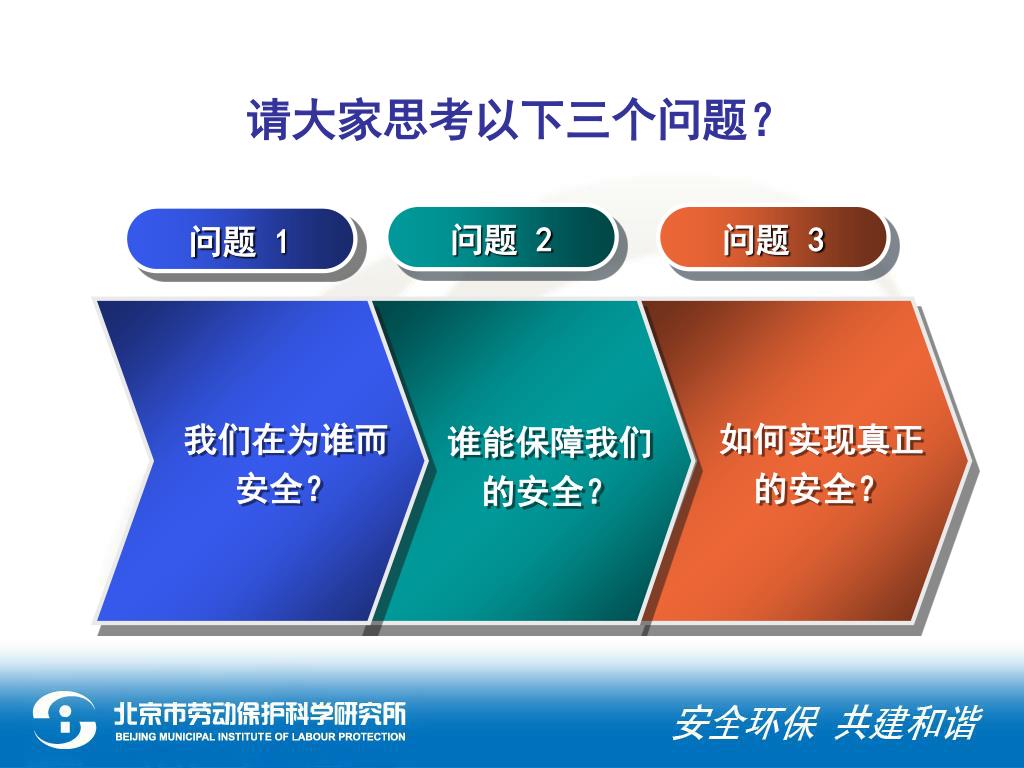 请大家思考以下三个问题？

问题 1

问题 2

问题 3

我们在为谁而安全？

谁能保障我们的安全？

如何实现真正的安全？

北京市劳动保护科学研究所
BEIJING MUNICIPAL INSTITUTE OF LABOUR PROTECTION

安全环保 共建和谐